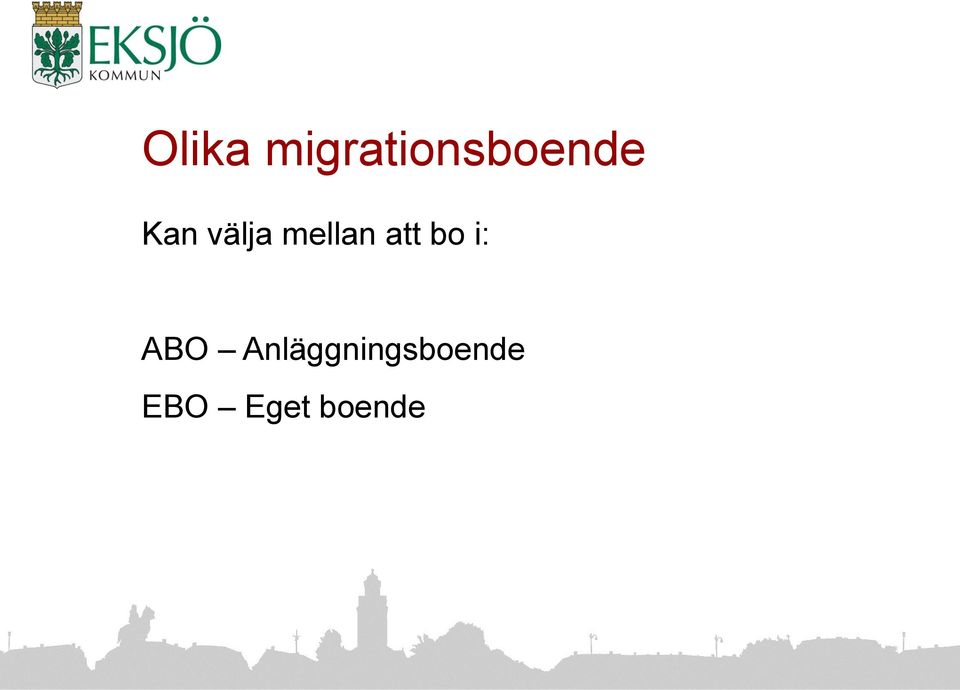 EKSJÖ
KOMMUN

Olika migrationsboende

Kan välja mellan att bo i:

ABO – Anläggningsboende

EBO – Eget boende